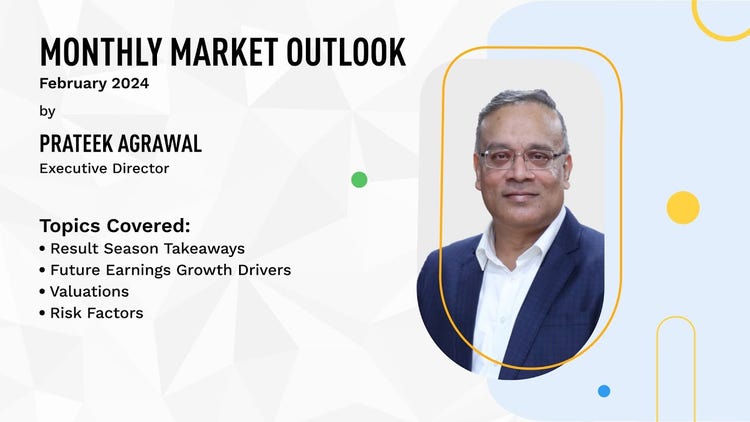 MONTHLY MARKET OUTLOOK
February 2024

by

PRATEEK AGRAWAL
Executive Director

Topics Covered:
• Result Season Takeaways
• Future Earnings Growth Drivers
• Valuations
• Risk Factors